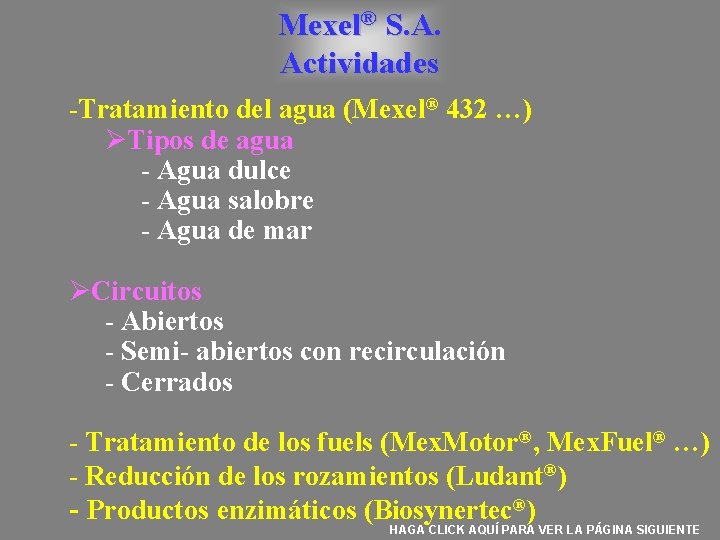 Mexel® S.A.
Actividades

-Tratamiento del agua (Mexel® 432 …)
➢Tipos de agua
- Agua dulce
- Agua salobre
- Agua de mar

➢Circuitos
- Abiertos
- Semi- abiertos con recirculación
- Cerrados

- Tratamiento de los fuels (MexMotor®, MexFuel® …)
- Reducción de los rozamientos (Ludant®)
- Productos enzimáticos (Biosynertec®)

HAGA CLICK AQUÍ PARA VER LA PÁGINA SIGUIENTE